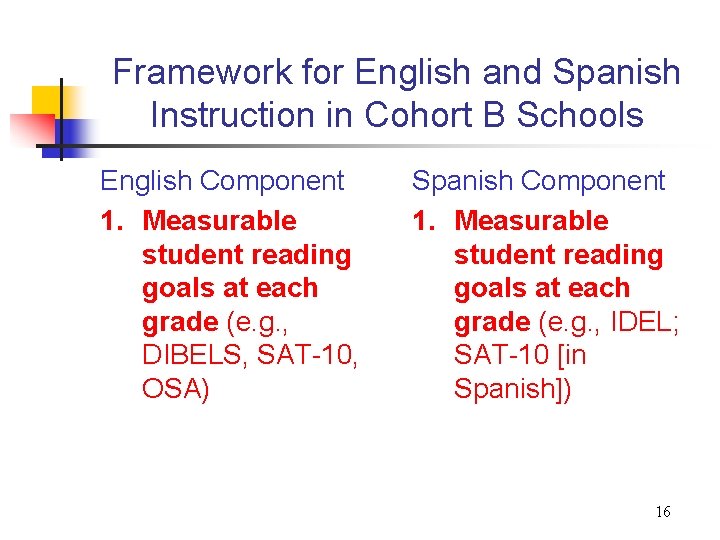 Framework for English and Spanish Instruction in Cohort B Schools

English Component

1. Measurable student reading goals at each grade (e.g., DIBELS, SAT-10, OSA)

Spanish Component

1. Measurable student reading goals at each grade (e.g., IDEL; SAT-10 [in Spanish])

16